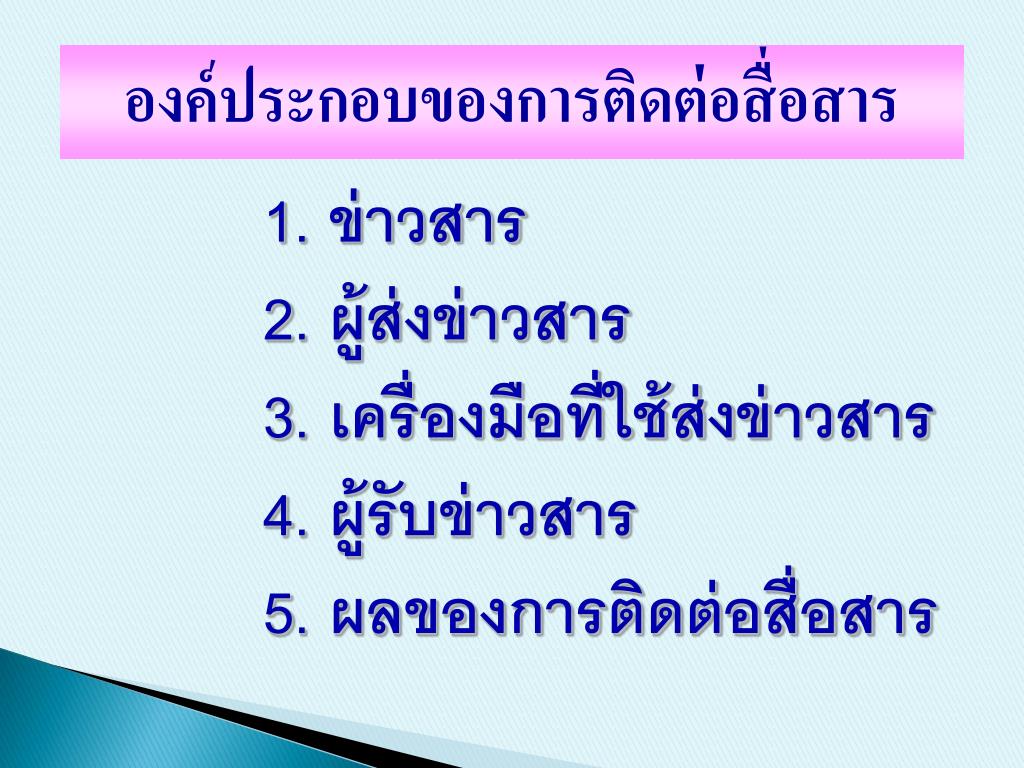 องค์ประกอบของการติดต่อสื่อสาร

1. ข่าวสาร

2. ผู้ส่งข่าวสาร

3. เครื่องมือที่ใช้ส่งข่าวสาร

4. ผู้รับข่าวสาร

5. ผลของการติดต่อสื่อสาร